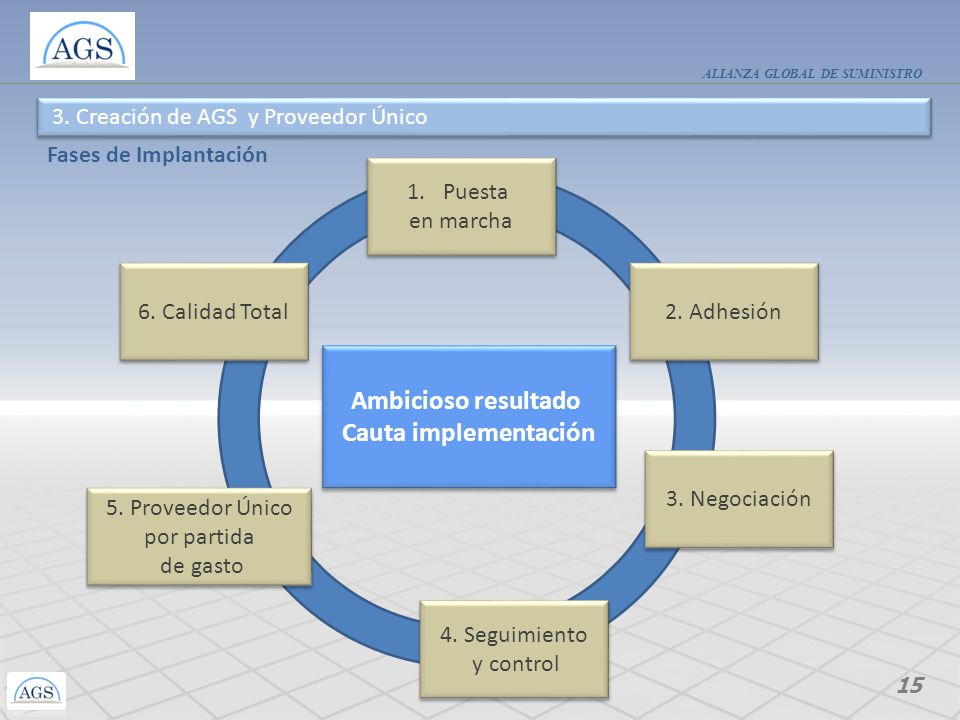 AGS

ALIANZA GLOBAL DE SUMINISTRO

3. Creación de AGS y Proveedor Único

Fases de Implantación

1. Puesta en marcha

2. Adhesión

3. Negociación

4. Seguimiento y control

5. Proveedor Único por partida de gasto

6. Calidad Total

Ambicioso resultado
Cauta implementación

AGS

15